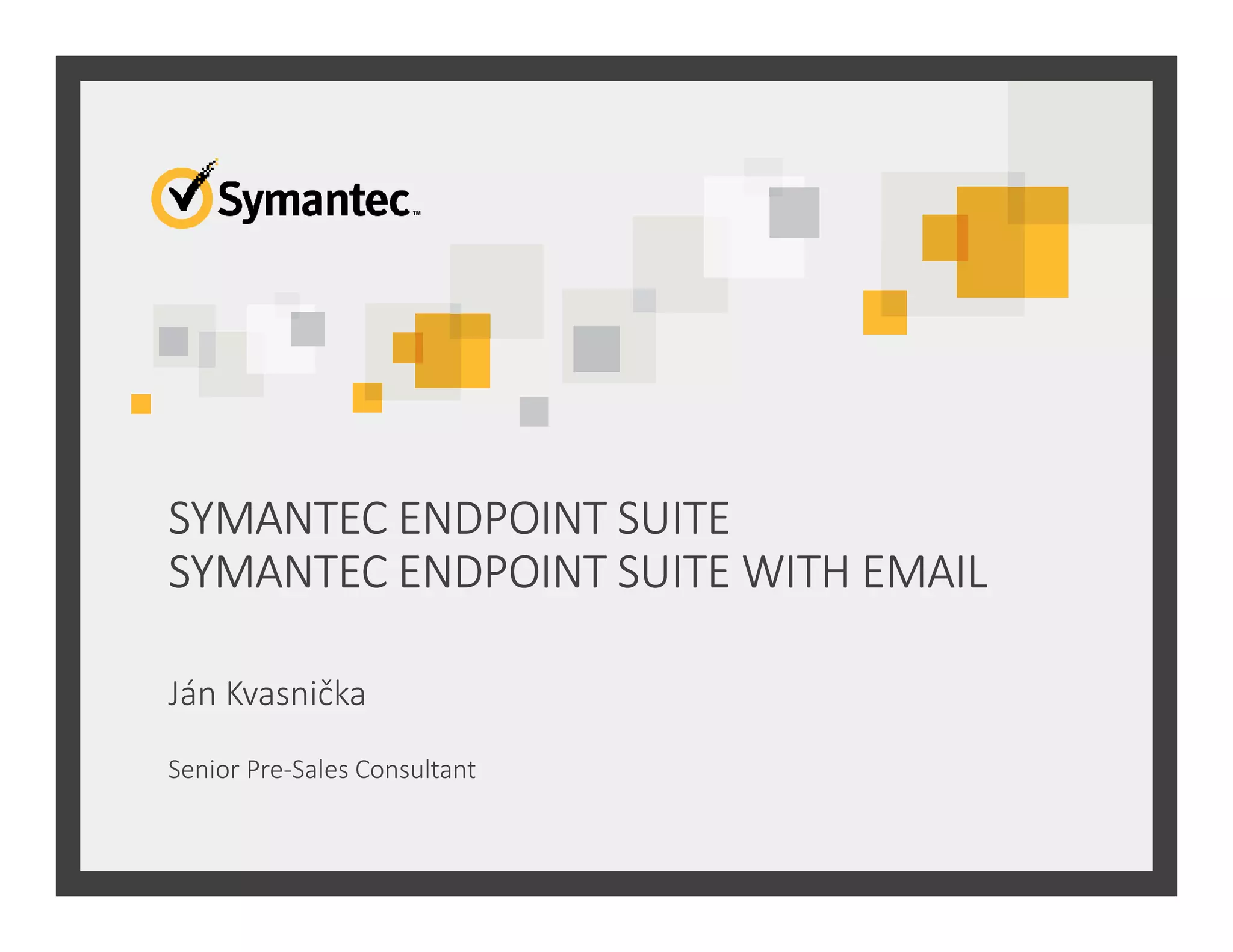 Symantec™

SYMANTEC ENDPOINT SUITE
SYMANTEC ENDPOINT SUITE WITH EMAIL

Ján Kvasnička

Senior Pre-Sales Consultant